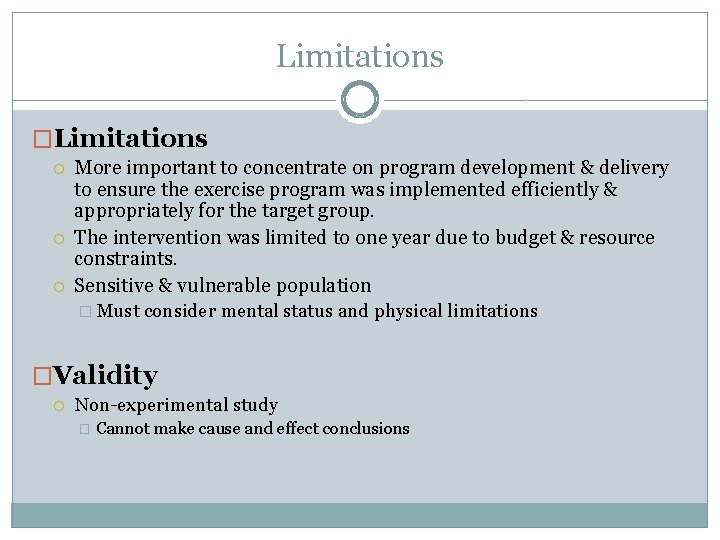 Limitations

Limitations

More important to concentrate on program development & delivery to ensure the exercise program was implemented efficiently & appropriately for the target group.

The intervention was limited to one year due to budget & resource constraints.

Sensitive & vulnerable population

Must consider mental status and physical limitations

Validity

Non-experimental study

Cannot make cause and effect conclusions